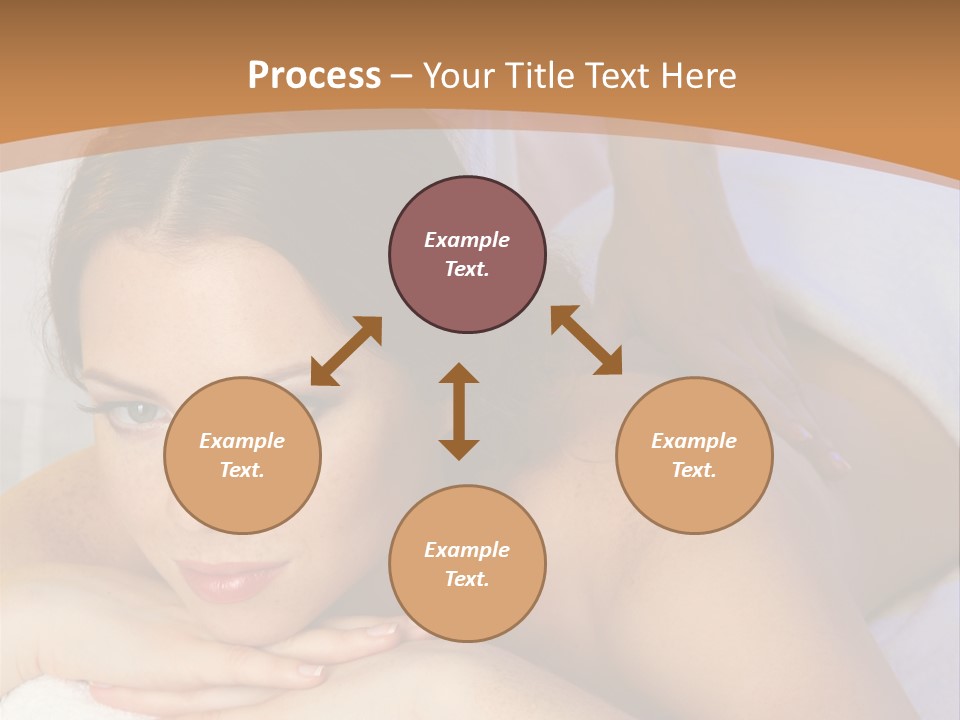 Process – Your Title Text Here

Example Text.

Example Text.

Example Text.

Example Text.